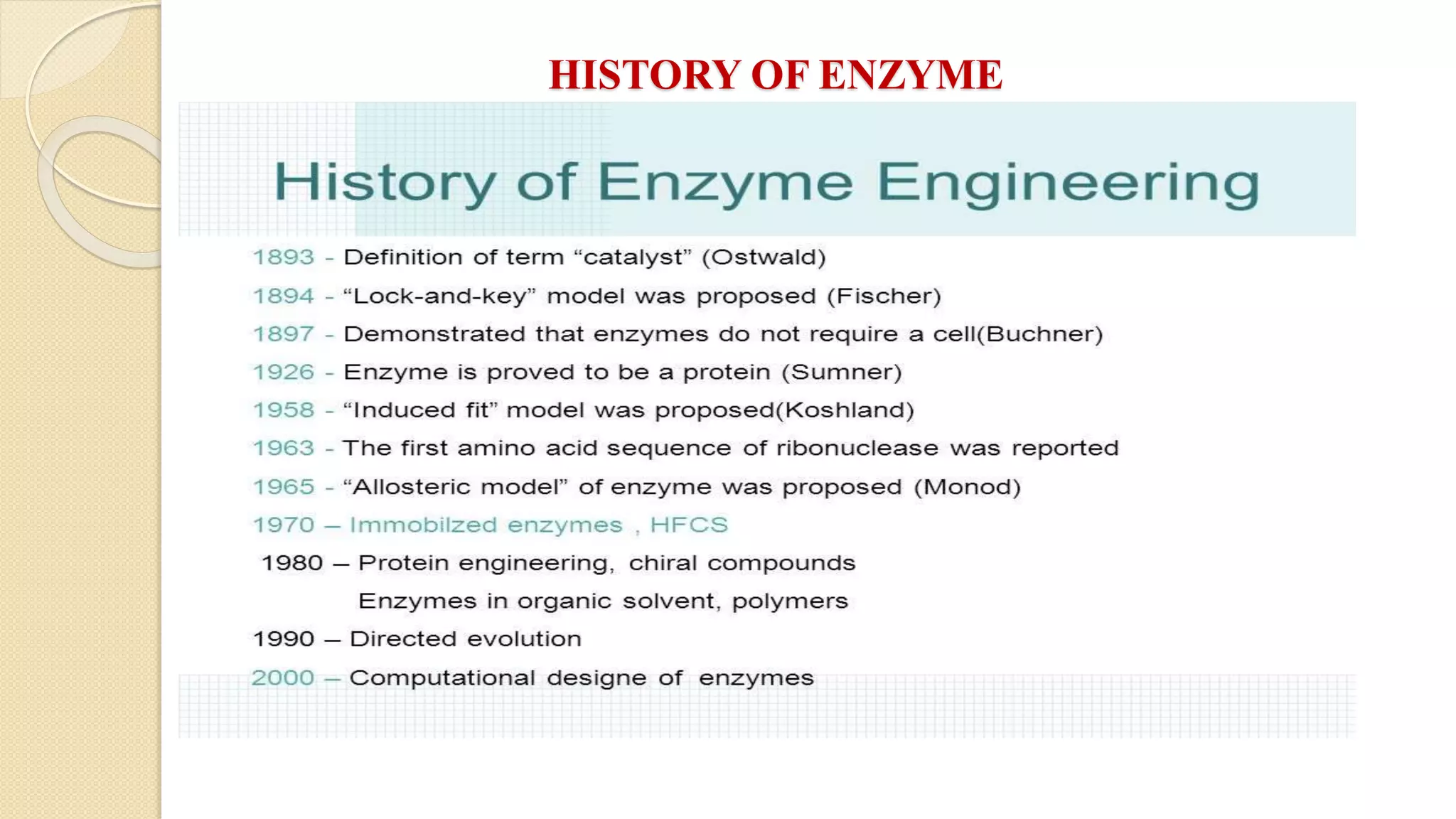 HISTORY OF ENZYME

History of Enzyme Engineering

1893 - Definition of term “catalyst” (Ostwald)

1894 - “Lock-and-key” model was proposed (Fischer)

1897 - Demonstrated that enzymes do not require a cell(Buchner)

1926 - Enzyme is proved to be a protein (Sumner)

1958 - “Induced fit” model was proposed(Koshland)

1963 - The first amino acid sequence of ribonuclease was reported

1965 - “Allosteric model” of enzyme was proposed (Monod)

1970 – Immobilzed enzymes , HFCS

1980 – Protein engineering, chiral compounds
Enzymes in organic solvent, polymers

1990 – Directed evolution

2000 – Computational designe of enzymes